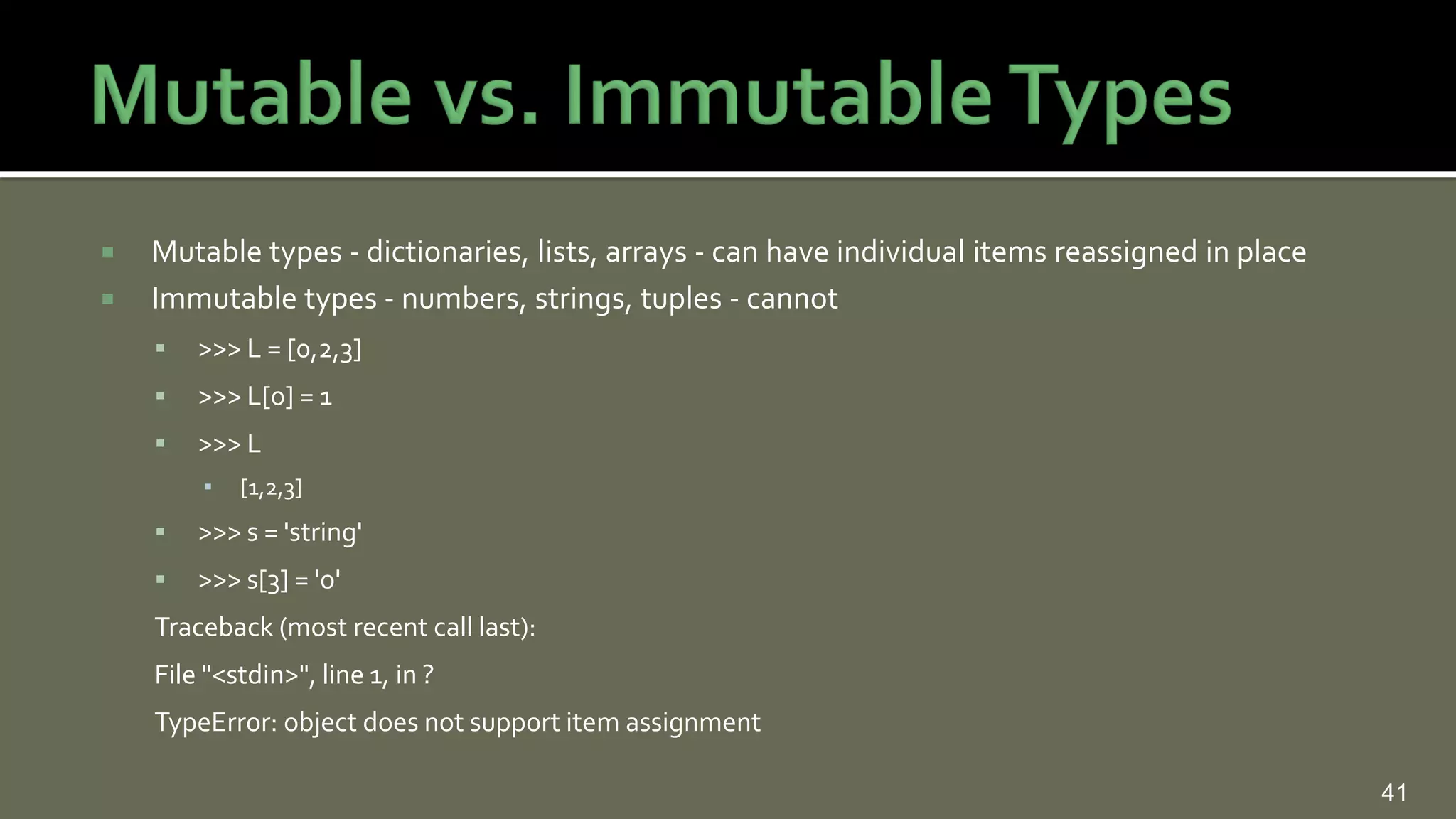 Mutable vs. Immutable Types

Mutable types - dictionaries, lists, arrays - can have individual items reassigned in place

Immutable types - numbers, strings, tuples - cannot

>>> L = [0,2,3]

>>> L[0] = 1

>>> L

[1,2,3]

>>> s = 'string'

>>> s[3] = 'o'

Traceback (most recent call last):

File "<stdin>", line 1, in ?

TypeError: object does not support item assignment

41